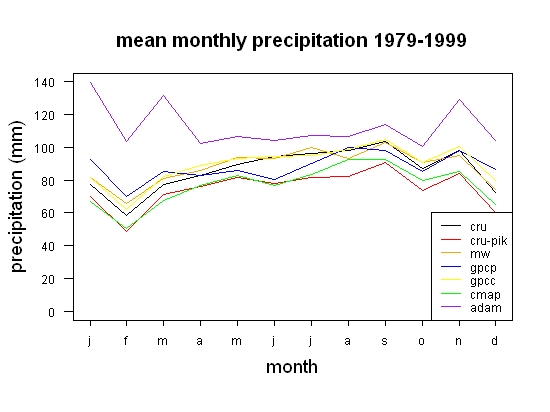 mean monthly precipitation 1979-1999

precipitation (mm)

140
120
100
80
60
40
20
0

cru
cru-pik
mw
gpcp
gpcc
cmap
adam

j f m a m j j a s o n d

month